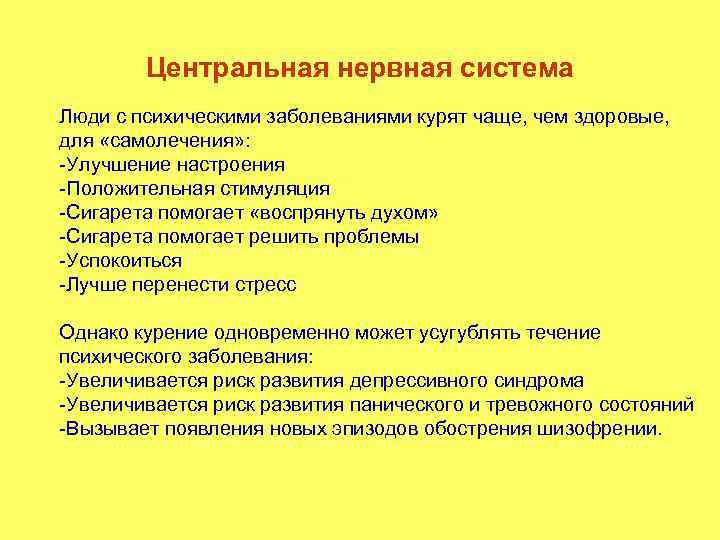 Центральная нервная система

Люди с психическими заболеваниями курят чаще, чем здоровые, для «самолечения»:
-Улучшение настроения
-Положительная стимуляция
-Сигарета помогает «воспрянуть духом»
-Сигарета помогает решить проблемы
-Успокоиться
-Лучше перенести стресс

Однако курение одновременно может усугублять течение психического заболевания:
-Увеличивается риск развития депрессивного синдрома
-Увеличивается риск развития панического и тревожного состояний
-Вызывает появления новых эпизодов обострения шизофрении.